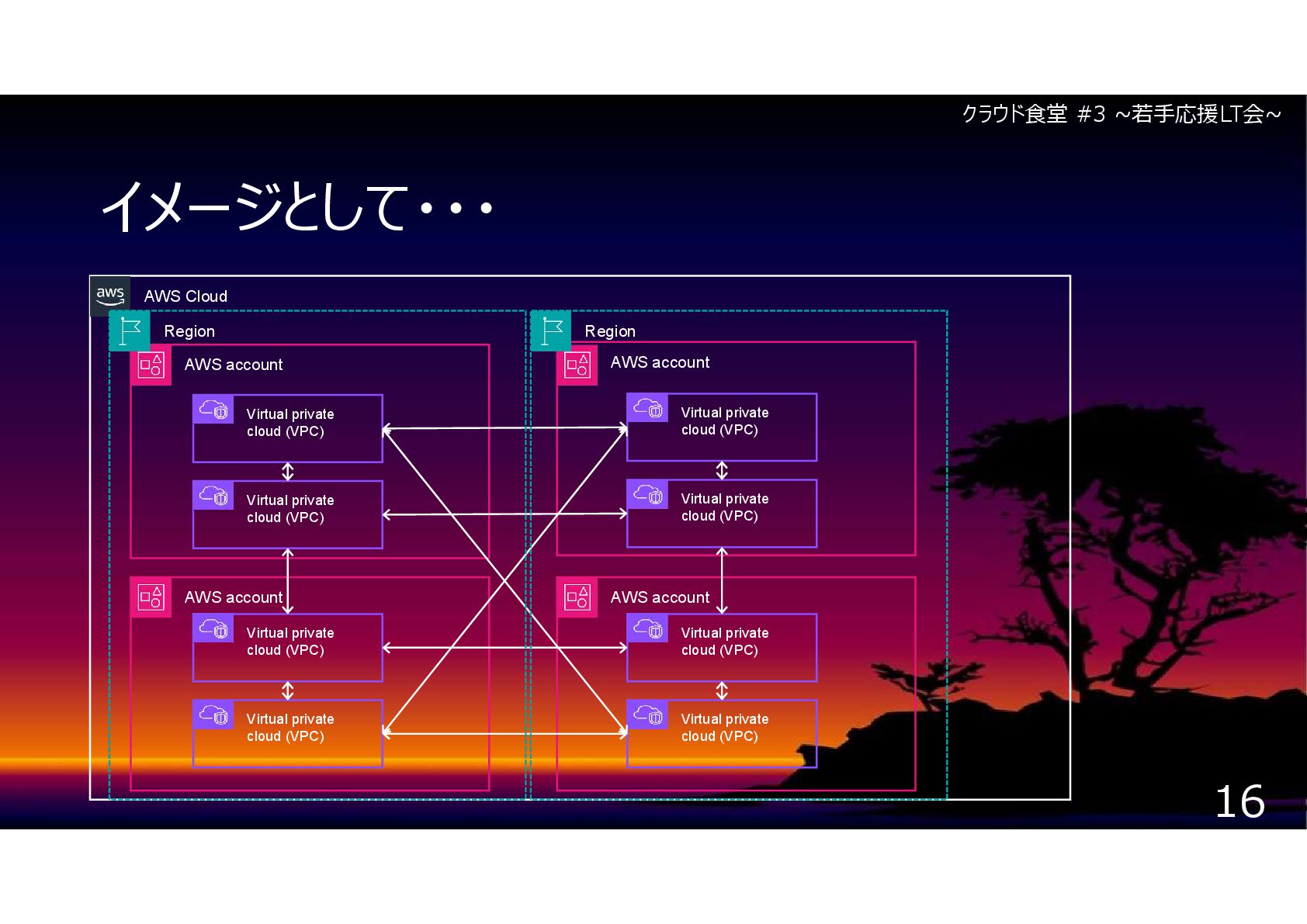 クラウド食堂 #3 ~若手応援LT会~

イメージとして・・・

aws AWS Cloud

Region

AWS account

Virtual private cloud (VPC)

Virtual private cloud (VPC)

AWS account

Virtual private cloud (VPC)

Virtual private cloud (VPC)

Region

AWS account

Virtual private cloud (VPC)

Virtual private cloud (VPC)

AWS account

Virtual private cloud (VPC)

Virtual private cloud (VPC)

16